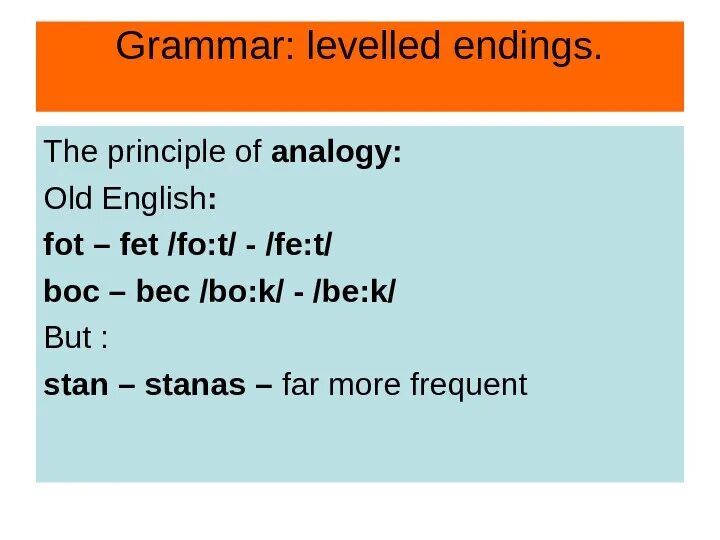 Grammar: levelled endings.

The principle of analogy:

Old English:

fot – fet /fo:t/ - /fe:t/

boc – bec /bo:k/ - /be:k/

But :

stan – stanas – far more frequent